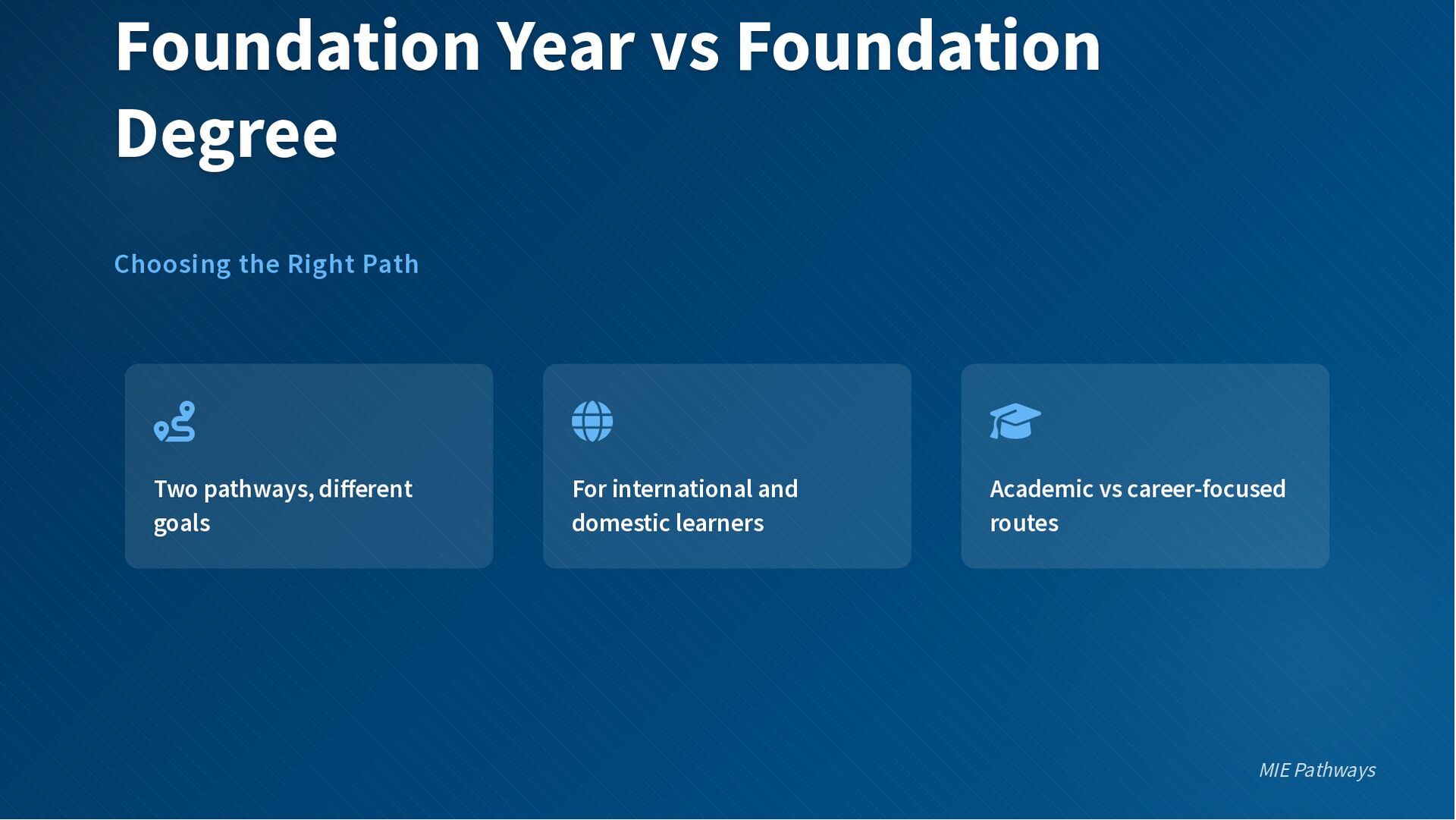 Foundation Year vs Foundation Degree

Choosing the Right Path

Two pathways, different goals

For international and domestic learners

Academic vs career-focused routes

MIE Pathways